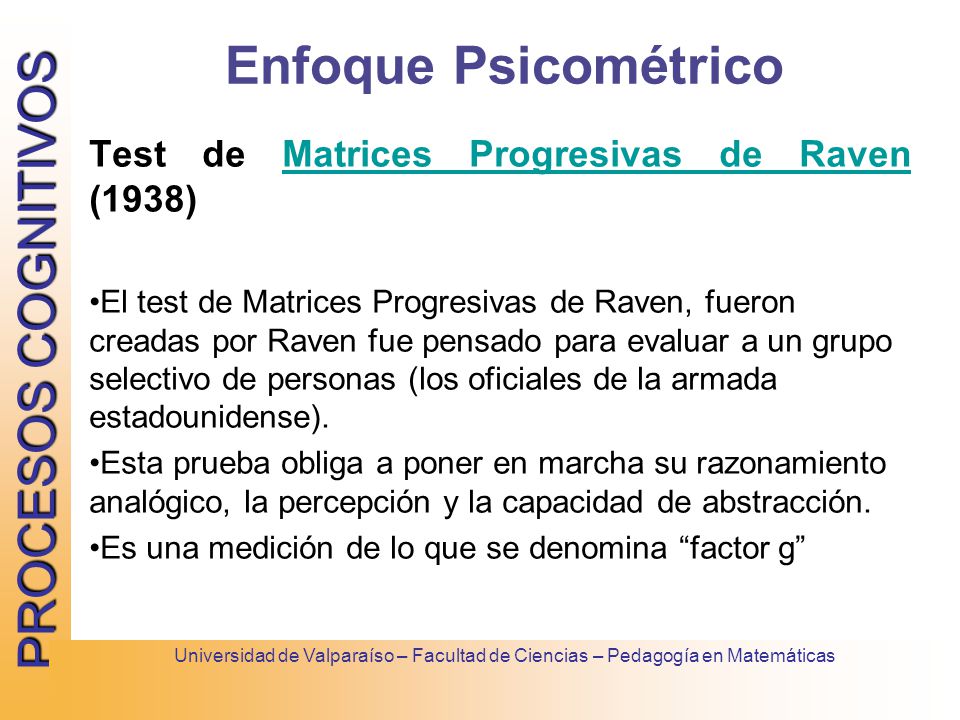 PROCESOS COGNITIVOS

Enfoque Psicométrico

Test de Matrices Progresivas de Raven (1938)

•El test de Matrices Progresivas de Raven, fueron creadas por Raven fue pensado para evaluar a un grupo selectivo de personas (los oficiales de la armada estadounidense).

•Esta prueba obliga a poner en marcha su razonamiento analógico, la percepción y la capacidad de abstracción.

•Es una medición de lo que se denomina “factor g”

Universidad de Valparaíso – Facultad de Ciencias – Pedagogía en Matemáticas